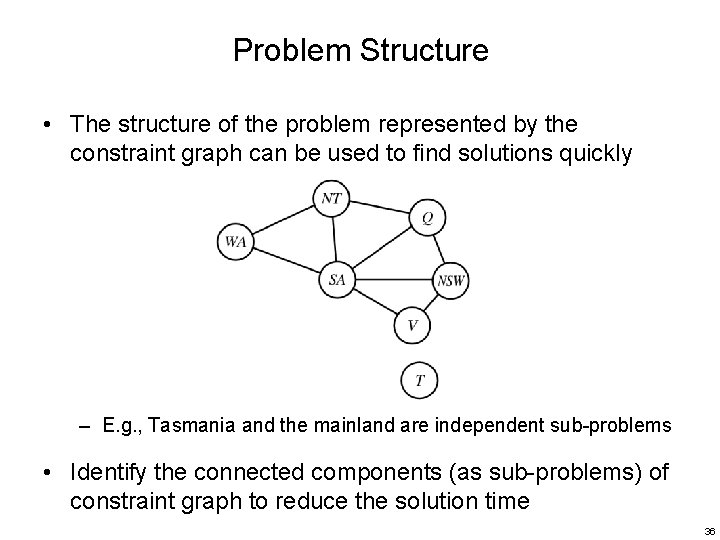 Problem Structure

• The structure of the problem represented by the constraint graph can be used to find solutions quickly

NT
Q
WA
SA
NSW
V
T

– E.g., Tasmania and the mainland are independent sub-problems

• Identify the connected components (as sub-problems) of constraint graph to reduce the solution time

36